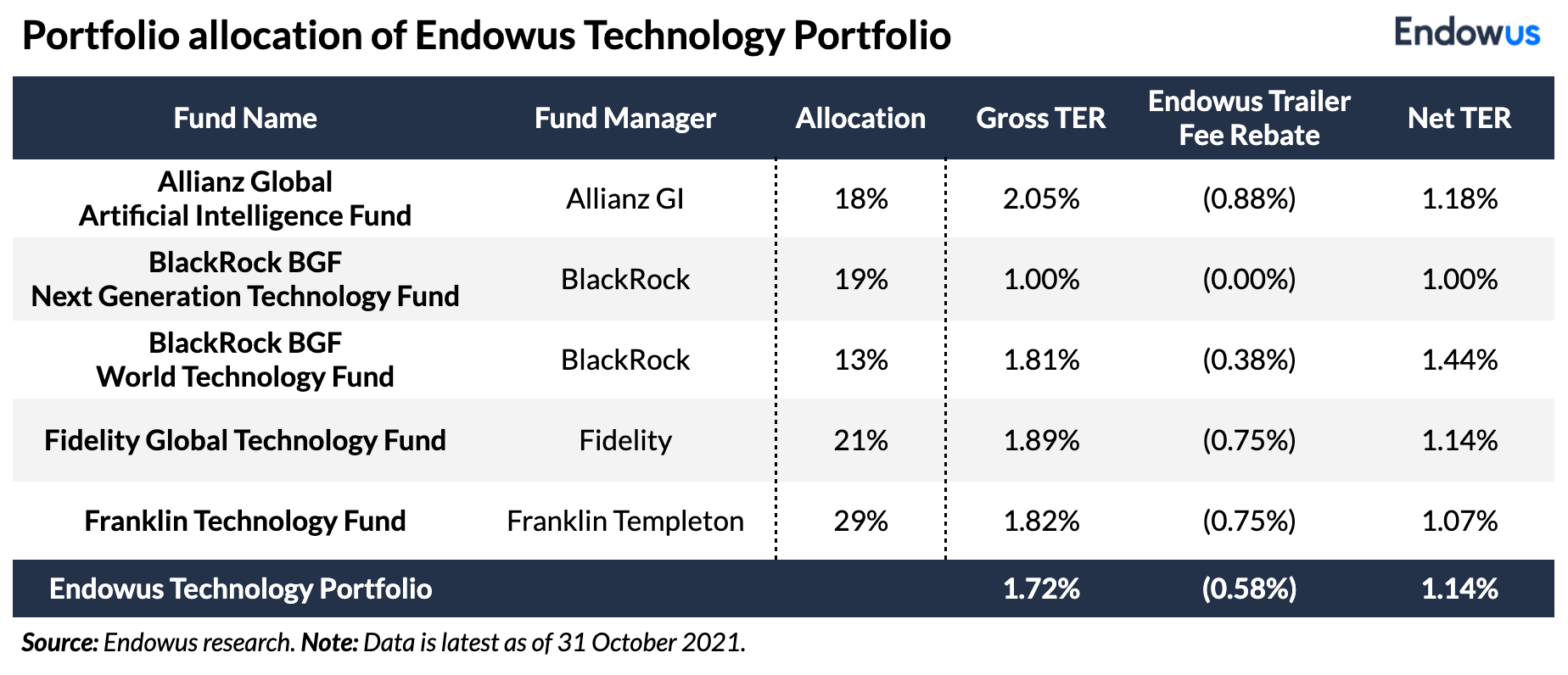 Portfolio allocation of Endowus Technology Portfolio

Endowus

| Fund Name | Fund Manager | Allocation | Gross TER | Endowus Trailer Fee Rebate | Net TER |
|---|---|---|---|---|---|
| Allianz Global Artificial Intelligence Fund | Allianz GI | 18% | 2.05% | (0.88%) | 1.18% |
| BlackRock BGF Next Generation Technology Fund | BlackRock | 19% | 1.00% | (0.00%) | 1.00% |
| BlackRock BGF World Technology Fund | BlackRock | 13% | 1.81% | (0.38%) | 1.44% |
| Fidelity Global Technology Fund | Fidelity | 21% | 1.89% | (0.75%) | 1.14% |
| Franklin Technology Fund | Franklin Templeton | 29% | 1.82% | (0.75%) | 1.07% |
| Endowus Technology Portfolio | | | 1.72% | (0.58%) | 1.14% |

Source: Endowus research. Note: Data is latest as of 31 October 2021.